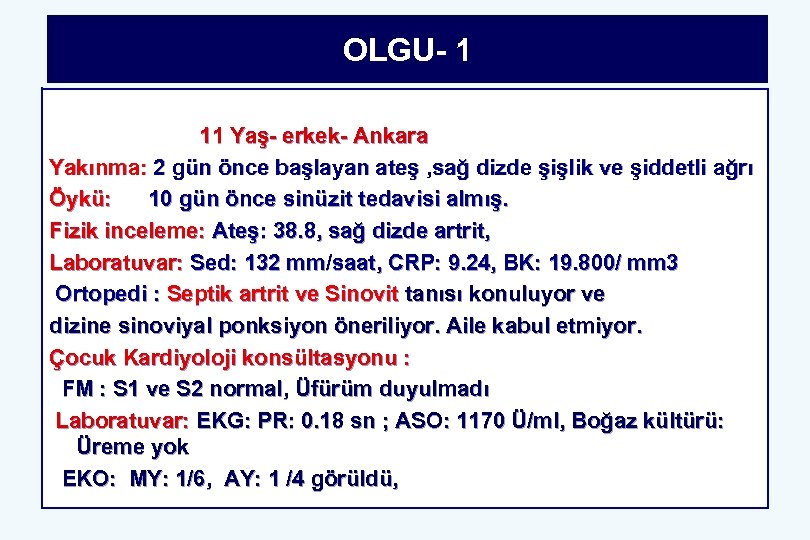 OLGU- 1

11 Yaş- erkek- Ankara

Yakınma: 2 gün önce başlayan ateş ,sağ dizde şişlik ve şiddetli ağrı

Öykü: 10 gün önce sinüzit tedavisi almış.

Fizik inceleme: Ateş: 38.8, sağ dizde artrit,

Laboratuvar: Sed: 132 mm/saat, CRP: 9.24, BK: 19.800/ mm3

Ortopedi : Septik artrit ve Sinovit tanısı konuluyor ve dizine sinoviyal ponksiyon öneriliyor. Aile kabul etmiyor.

Çocuk Kardiyoloji konsültasyonu :

FM : S1 ve S2 normal, Üfürüm duyulmadı

Laboratuvar: EKG: PR: 0.18 sn ; ASO: 1170 Ü/ml, Boğaz kültürü: Üreme yok

EKO: MY: 1/6, AY: 1 /4 görüldü,